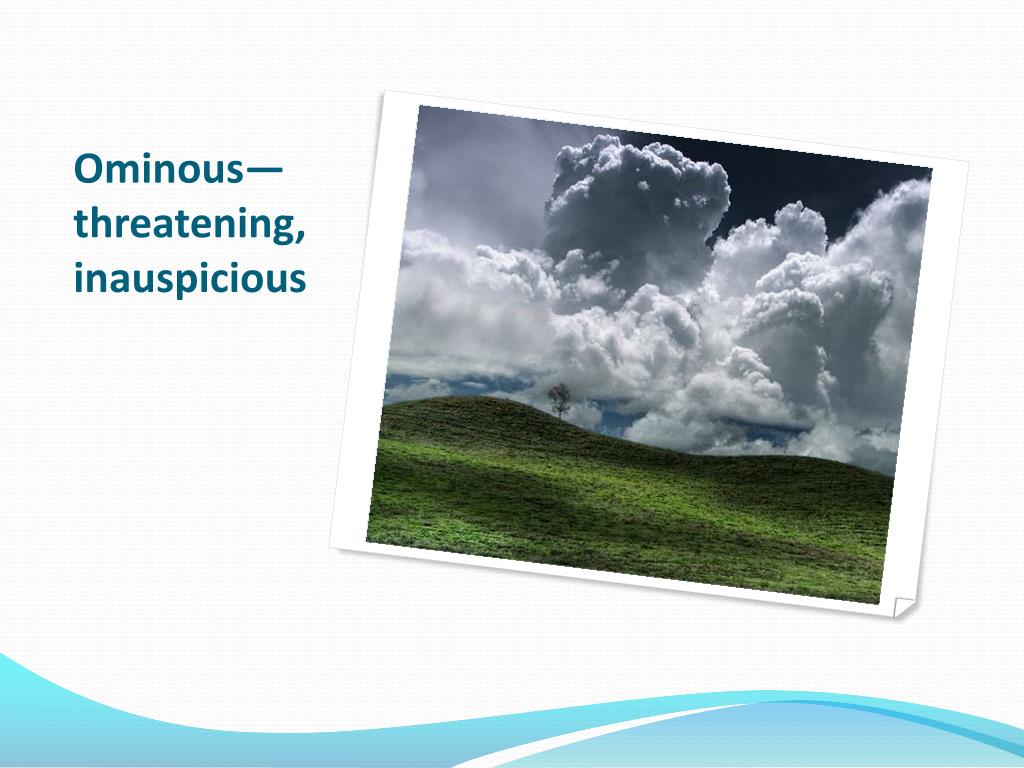 Ominous—threatening, inauspicious